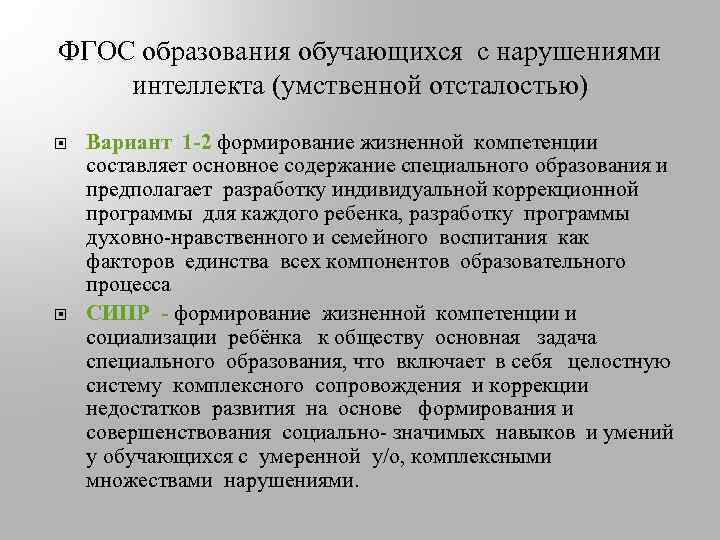 ФГОС образования обучающихся с нарушениями интеллекта (умственной отсталостью)

Вариант 1-2 формирование жизненной компетенции составляет основное содержание специального образования и предполагает разработку индивидуальной коррекционной программы для каждого ребенка, разработку программы духовно-нравственного и семейного воспитания как факторов единства всех компонентов образовательного процесса

СИПР - формирование жизненной компетенции и социализации ребёнка к обществу основная задача специального образования, что включает в себя целостную систему комплексного сопровождения и коррекции недостатков развития на основе формирования и совершенствования социально- значимых навыков и умений у обучающихся с умеренной у/о, комплексными множествами нарушениями.